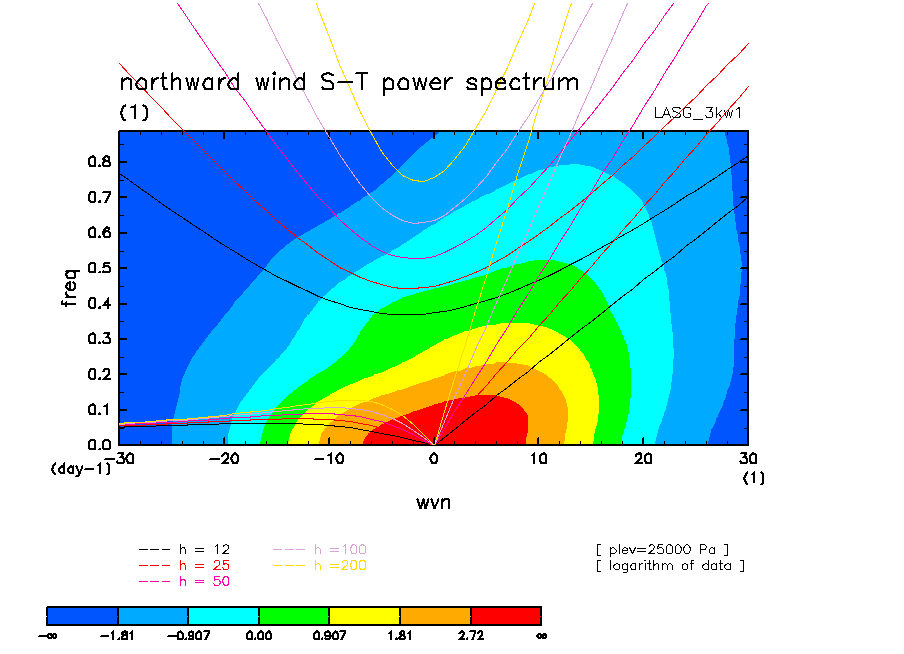 northward wind S-T power spectrum
(1)
LASG_3kw1

freq
0.8
0.7
0.6
0.5
0.4
0.3
0.2
0.1
0.0
(day-1)
-30
-20
-10
0
10
20
30
(1)
wvn

--- h = 12
--- h = 25
--- h = 50
--- h =100
--- h =200

[ plev=25000 Pa ]
[ logarithm of data ]

$-\infty$
-1.81
-0.907
0.00
0.907
1.81
2.72
$\infty$